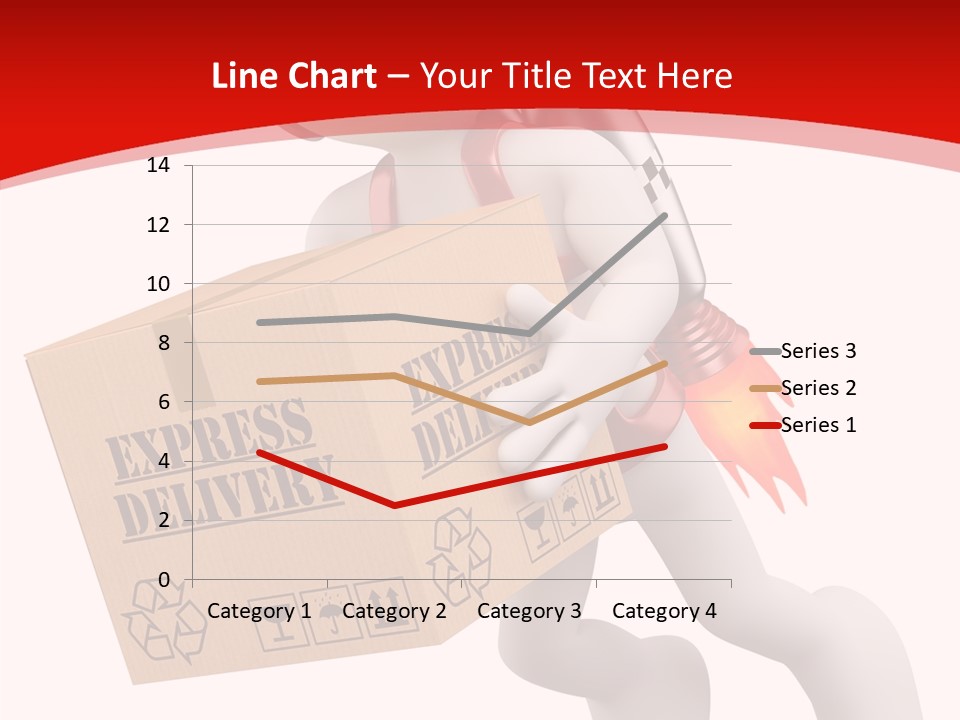 Line Chart – Your Title Text Here

14
12
10
8
6
4
2
0

Category 1 Category 2 Category 3 Category 4

Series 3
Series 2
Series 1

EXPRESS DELIVERY

EXPRESS DELIVERY